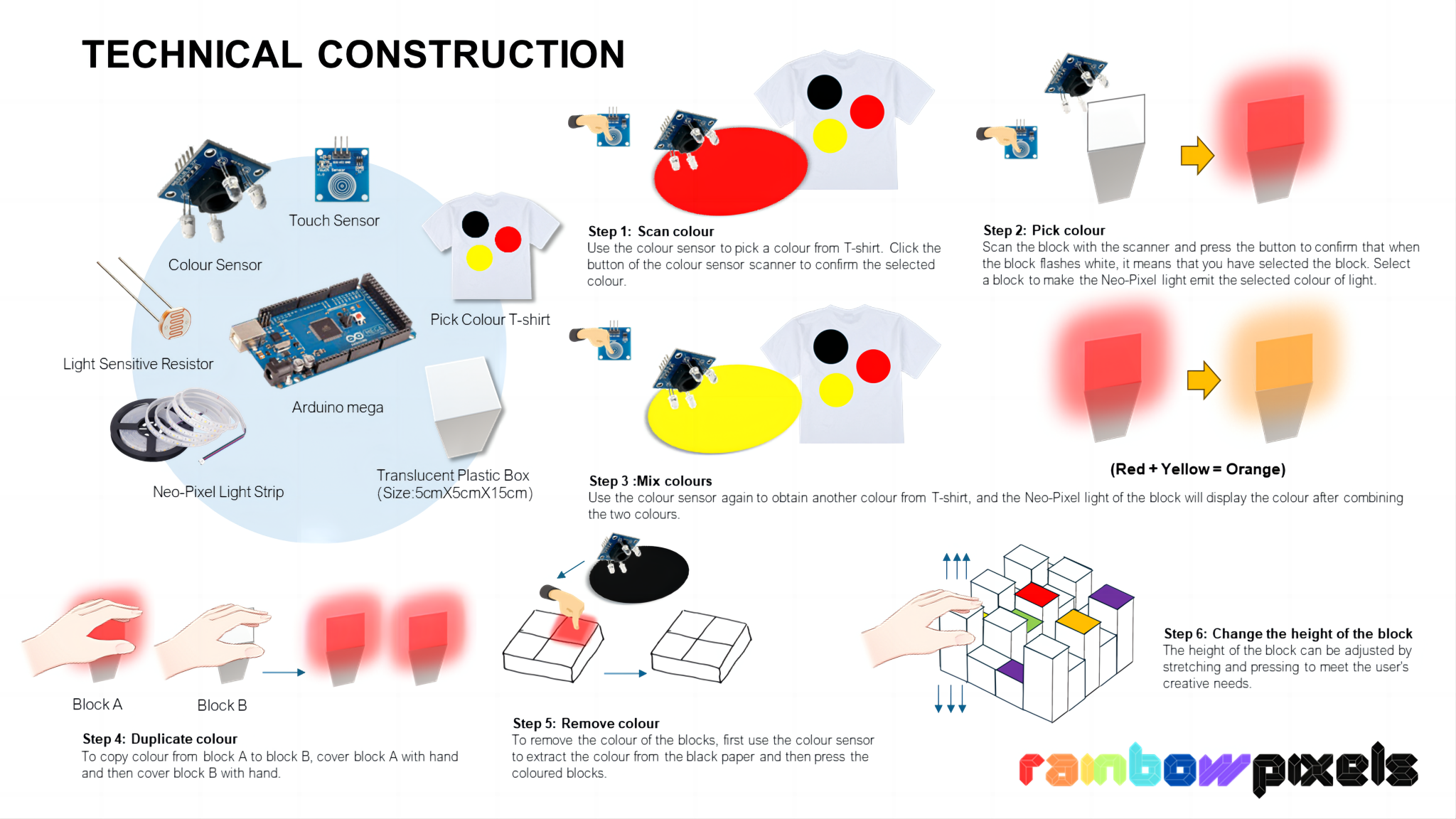 TECHNICAL CONSTRUCTION

Touch Sensor

Colour Sensor

Pick Colour T-shirt

Light Sensitive Resistor

Arduino mega

Neo-Pixel Light Strip

Translucent Plastic Box (Size:5cmX5cmX15cm)

Step 1: Scan colour
Use the colour sensor to pick a colour from T-shirt. Click the button of the colour sensor scanner to confirm the selected colour.

Step 2: Pick colour
Scan the block with the scanner and press the button to confirm that when the block flashes white, it means that you have selected the block. Select a block to make the Neo-Pixel light emit the selected colour of light.

(Red + Yellow = Orange)

Step 3 :Mix colours
Use the colour sensor again to obtain another colour from T-shirt, and the Neo-Pixel light of the block will display the colour after combining the two colours.

Block A

Block B

Step 4: Duplicate colour
To copy colour from block A to block B, cover block A with hand and then cover block B with hand.

Step 5: Remove colour
To remove the colour of the blocks, first use the colour sensor to extract the colour from the black paper and then press the coloured blocks.

Step 6: Change the height of the block
The height of the block can be adjusted by stretching and pressing to meet the user's creative needs.

rainbowpixels